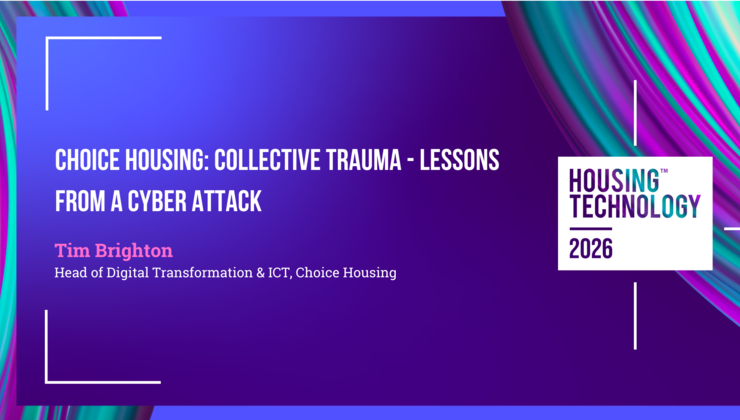 CHOICE HOUSING: COLLECTIVE TRAUMA - LESSONS FROM A CYBER ATTACK

Tim Brighton
Head of Digital Transformation & ICT, Choice Housing

HOUSING™
TECHNOLOGY
2026